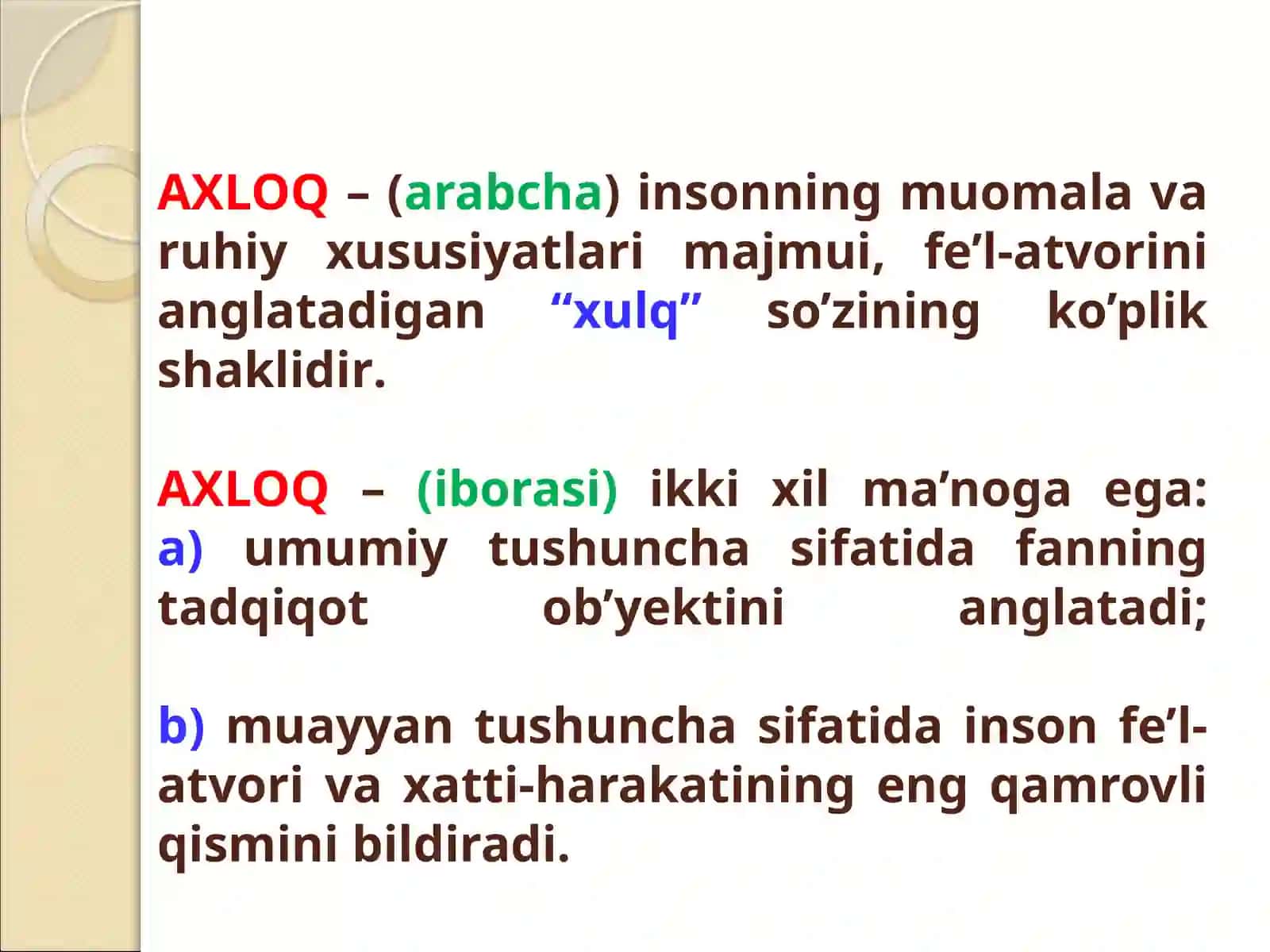 AXLOQ – (arabcha) insonning muomala va ruhiy xususiyatlari majmui, fe’l-atvorini anglatadigan “xulq” so’zining ko’plik shaklidir.

AXLOQ – (iborasi) ikki xil ma’noga ega: a) umumiy tushuncha sifatida fanning tadqiqot ob’yektini anglatadi;

b) muayyan tushuncha sifatida inson fe’l-atvori va xatti-harakatining eng qamrovli qismini bildiradi.